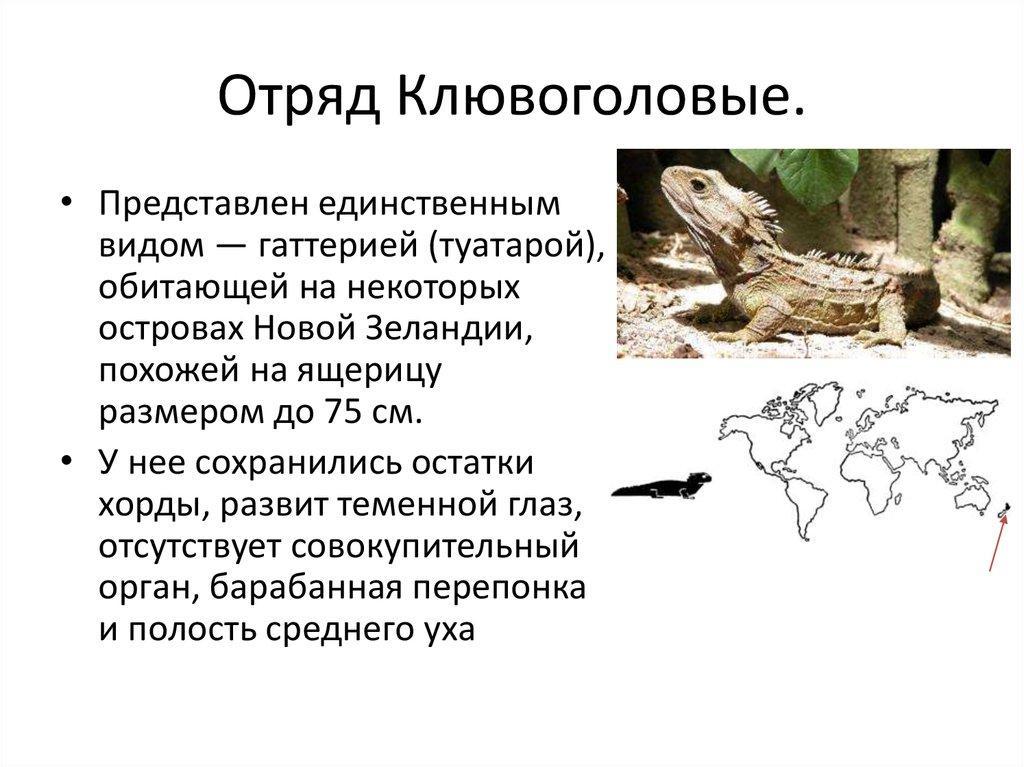 Отряд Клювоголовые.

• Представлен единственным видом — гаттерией (туатарой), обитающей на некоторых островах Новой Зеландии, похожей на ящерицу размером до 75 см.

• У нее сохранились остатки хорды, развит теменной глаз, отсутствует совокупительный орган, барабанная перепонка и полость среднего уха